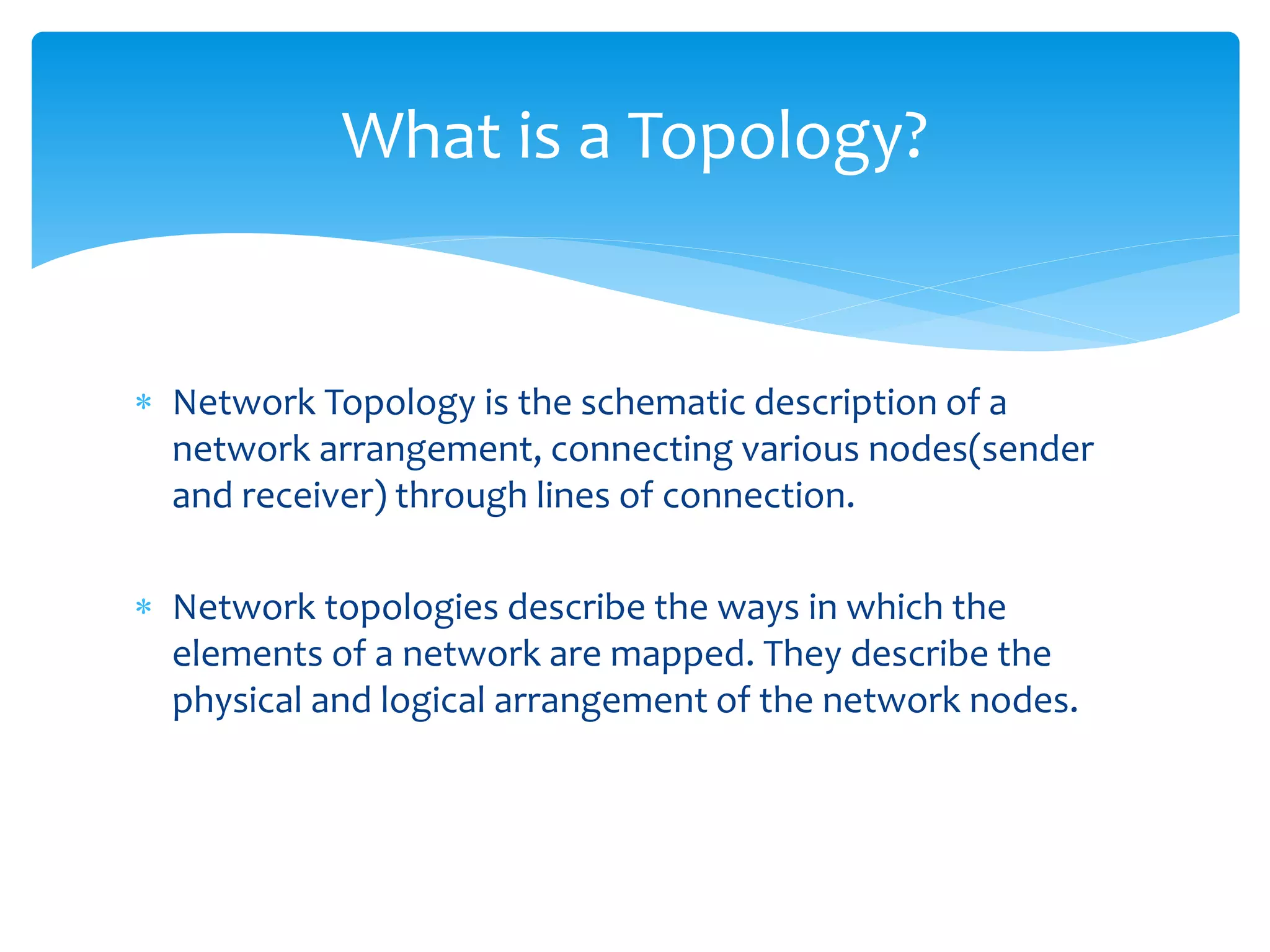 What is a Topology?

* Network Topology is the schematic description of a network arrangement, connecting various nodes(sender and receiver) through lines of connection.

* Network topologies describe the ways in which the elements of a network are mapped. They describe the physical and logical arrangement of the network nodes.